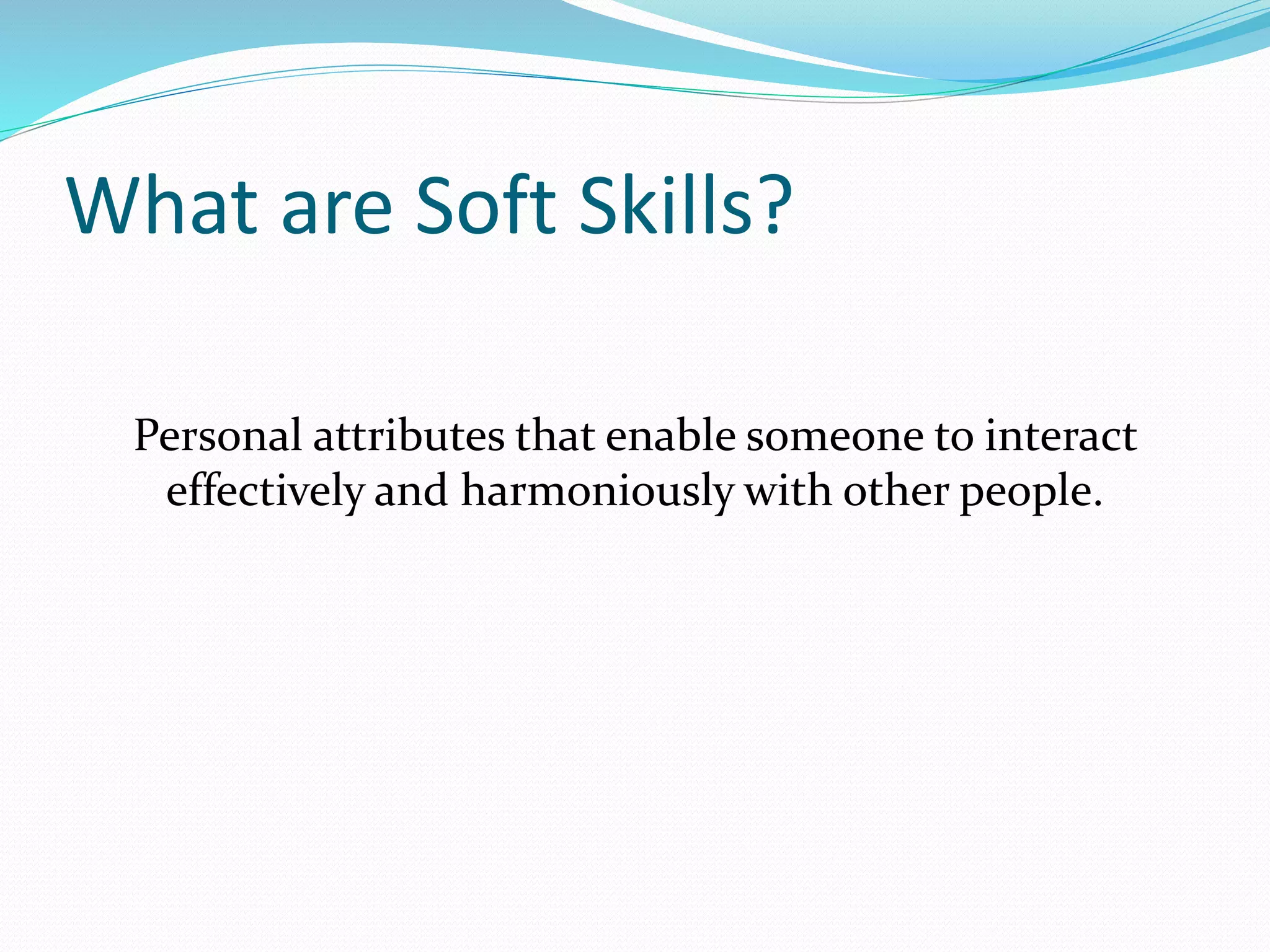 What are Soft Skills?

Personal attributes that enable someone to interact effectively and harmoniously with other people.